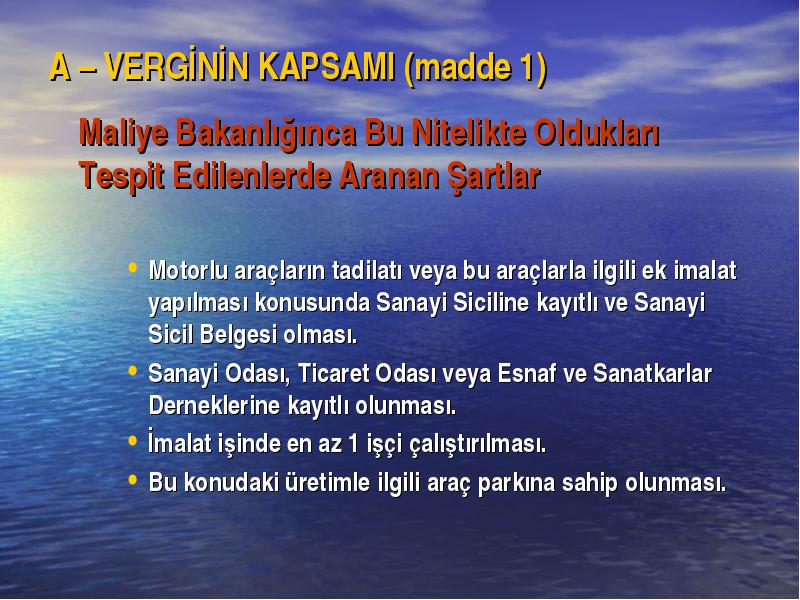 A – VERGİNİN KAPSAMI (madde 1)

Maliye Bakanlığınca Bu Nitelikte Oldukları Tespit Edilenlerde Aranan Şartlar

• Motorlu araçların tadilatı veya bu araçlarla ilgili ek imalat yapılması konusunda Sanayi Siciline kayıtlı ve Sanayi Sicil Belgesi olması.
• Sanayi Odası, Ticaret Odası veya Esnaf ve Sanatkarlar Derneklerine kayıtlı olunması.
• İmalat işinde en az 1 işçi çalıştırılması.
• Bu konudaki üretimle ilgili araç parkına sahip olunması.